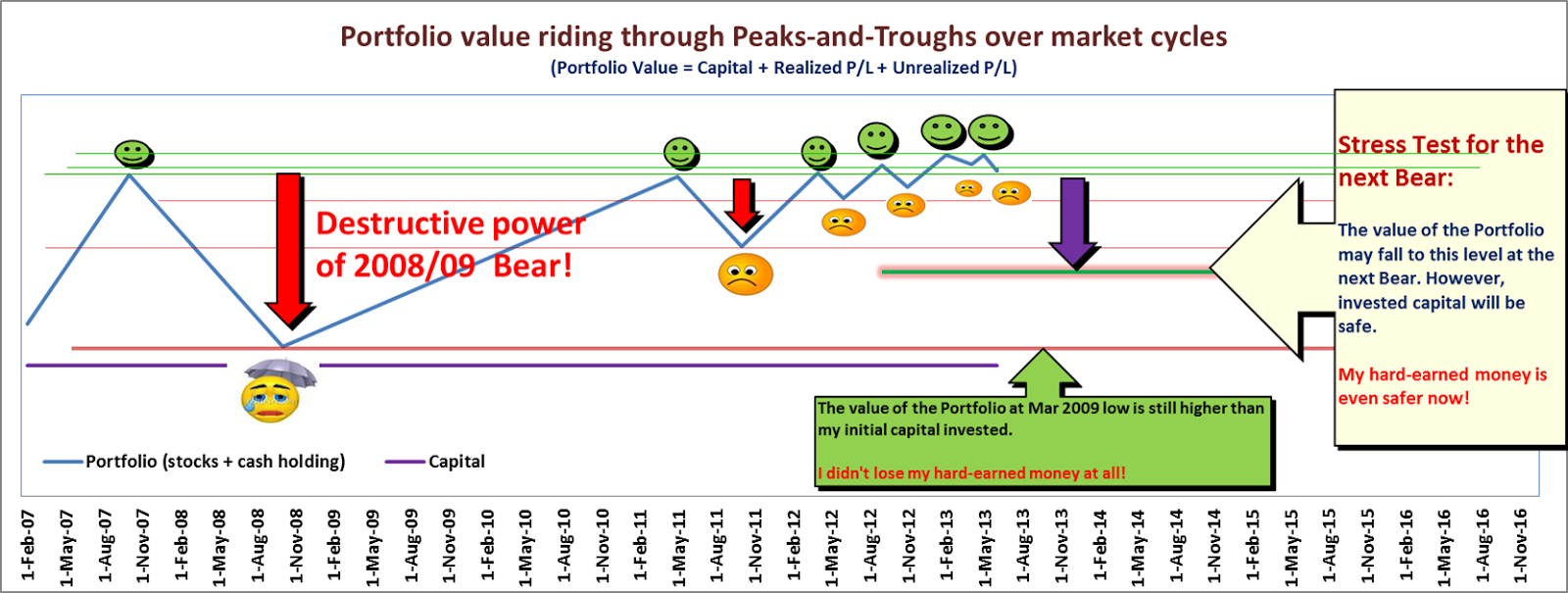 Portfolio value riding through Peaks-and-Troughs over market cycles
(Portfolio Value = Capital + Realized P/L + Unrealized P/L)

Destructive power of 2008/09 Bear!

Stress Test for the next Bear:

The value of the Portfolio may fall to this level at the next Bear. However, invested capital will be safe.

My hard-earned money is even safer now!

The value of the Portfolio at Mar 2009 low is still higher than my initial capital invested.

I didn't lose my hard-earned money at all!

Portfolio (stocks + cash holding)
Capital

1-Feb-07
1-May-07
1-Aug-07
1-Nov-07
1-Feb-08
1-May-08
1-Aug-08
1-Nov-08
1-Feb-09
1-May-09
1-Aug-09
1-Nov-09
1-Feb-10
1-May-10
1-Aug-10
1-Nov-10
1-Feb-11
1-May-11
1-Aug-11
1-Nov-11
1-Feb-12
1-May-12
1-Aug-12
1-Nov-12
1-Feb-13
1-May-13
1-Aug-13
1-Nov-13
1-Feb-14
1-May-14
1-Aug-14
1-Nov-14
1-Feb-15
1-May-15
1-Aug-15
1-Nov-15
1-Feb-16
1-May-16
1-Aug-16
1-Nov-16